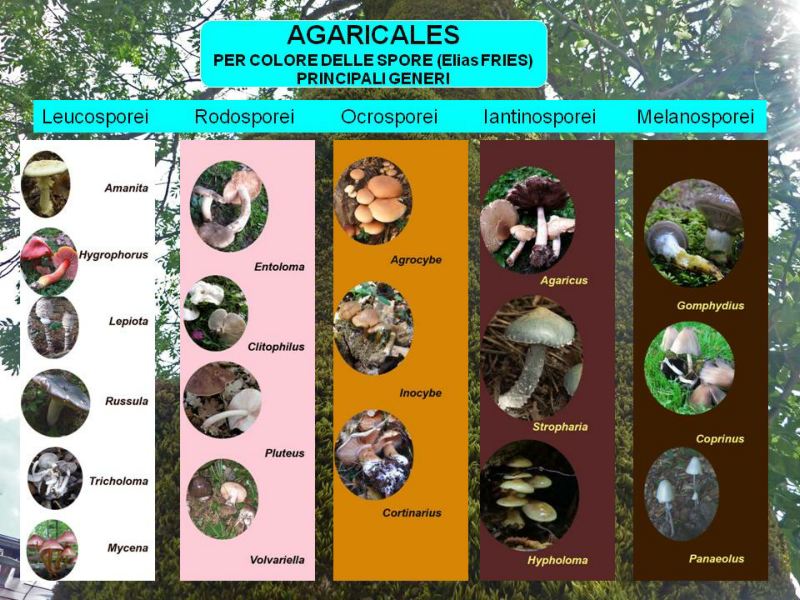 AGARICALES
PER COLORE DELLE SPORE (Elias FRIES)
PRINCIPALI GENERI

Leucosporei
Amanita
Hygrophorus
Lepiota
Russula
Tricholoma
Mycena

Rodosporei
Entoloma
Clitophilus
Pluteus
Volvariella

Ocrosporei
Agrocybe
Inocybe
Cortinarius

Iantinosporei
Agaricus
Stropharia
Hypholoma

Melanosporei
Gomphydius
Coprinus
Panaeolus